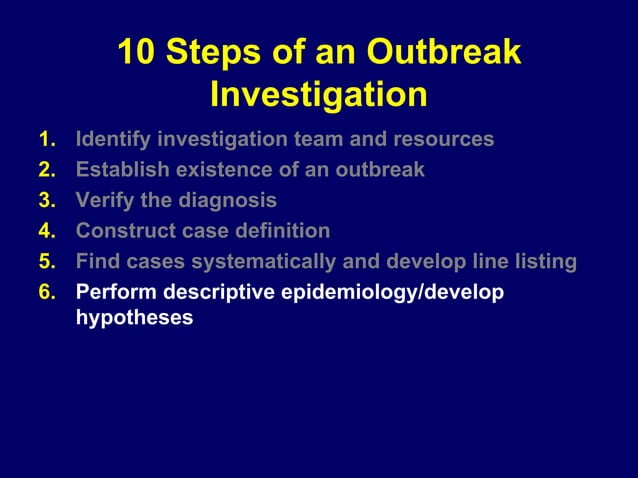 10 Steps of an Outbreak Investigation

1. Identify investigation team and resources
2. Establish existence of an outbreak
3. Verify the diagnosis
4. Construct case definition
5. Find cases systematically and develop line listing
6. Perform descriptive epidemiology/develop hypotheses